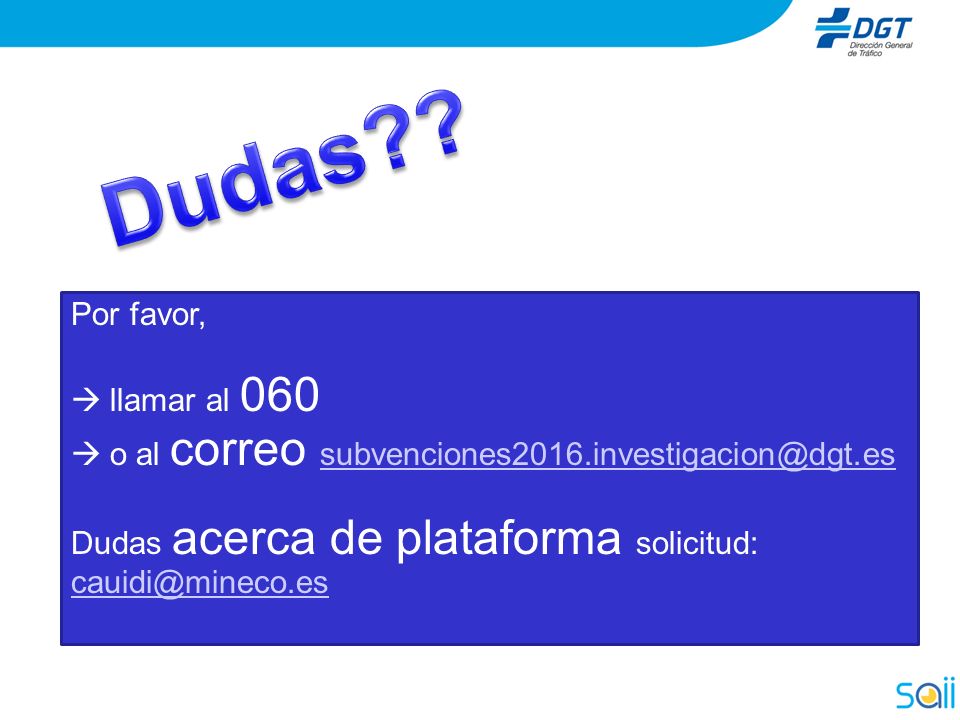 DGT
Dirección General de Tráfico

Dudas??

Por favor,

→ llamar al 060
→ o al correo subvenciones2016.investigacion@dgt.es

Dudas acerca de plataforma solicitud: cauidi@mineco.es

saii